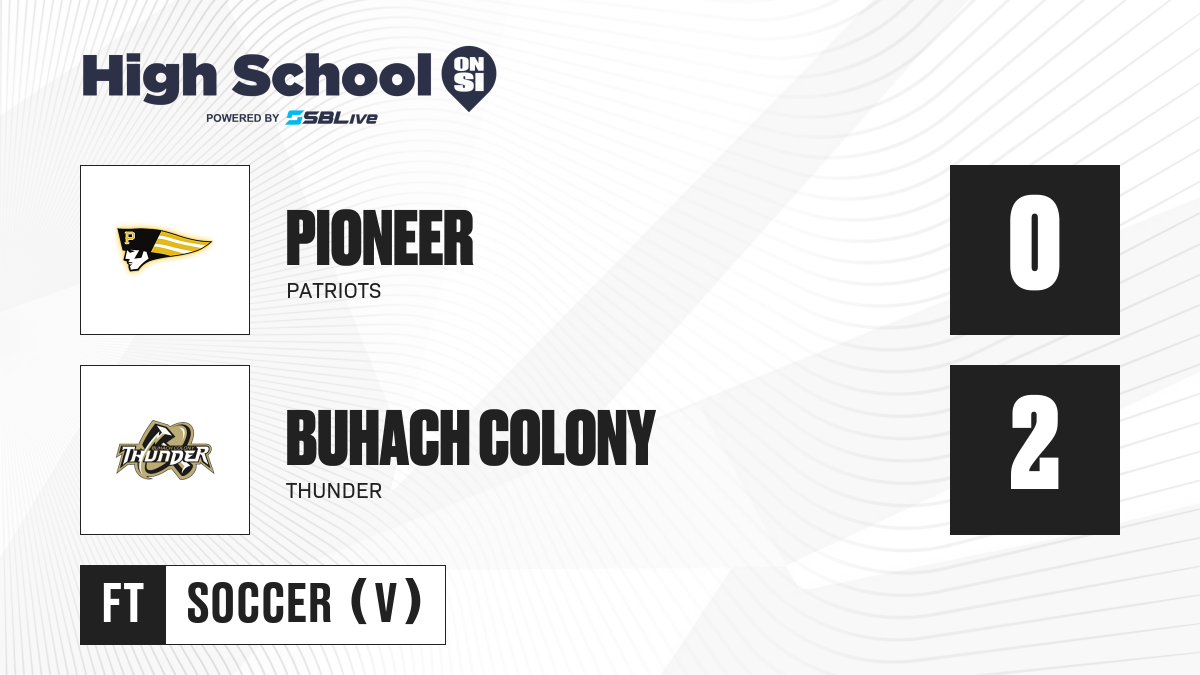 High School ON SI
POWERED BY SBLive

P

PIONEER
PATRIOTS

0

THUNDER

BUHACH COLONY
THUNDER

2

FT SOCCER (V)